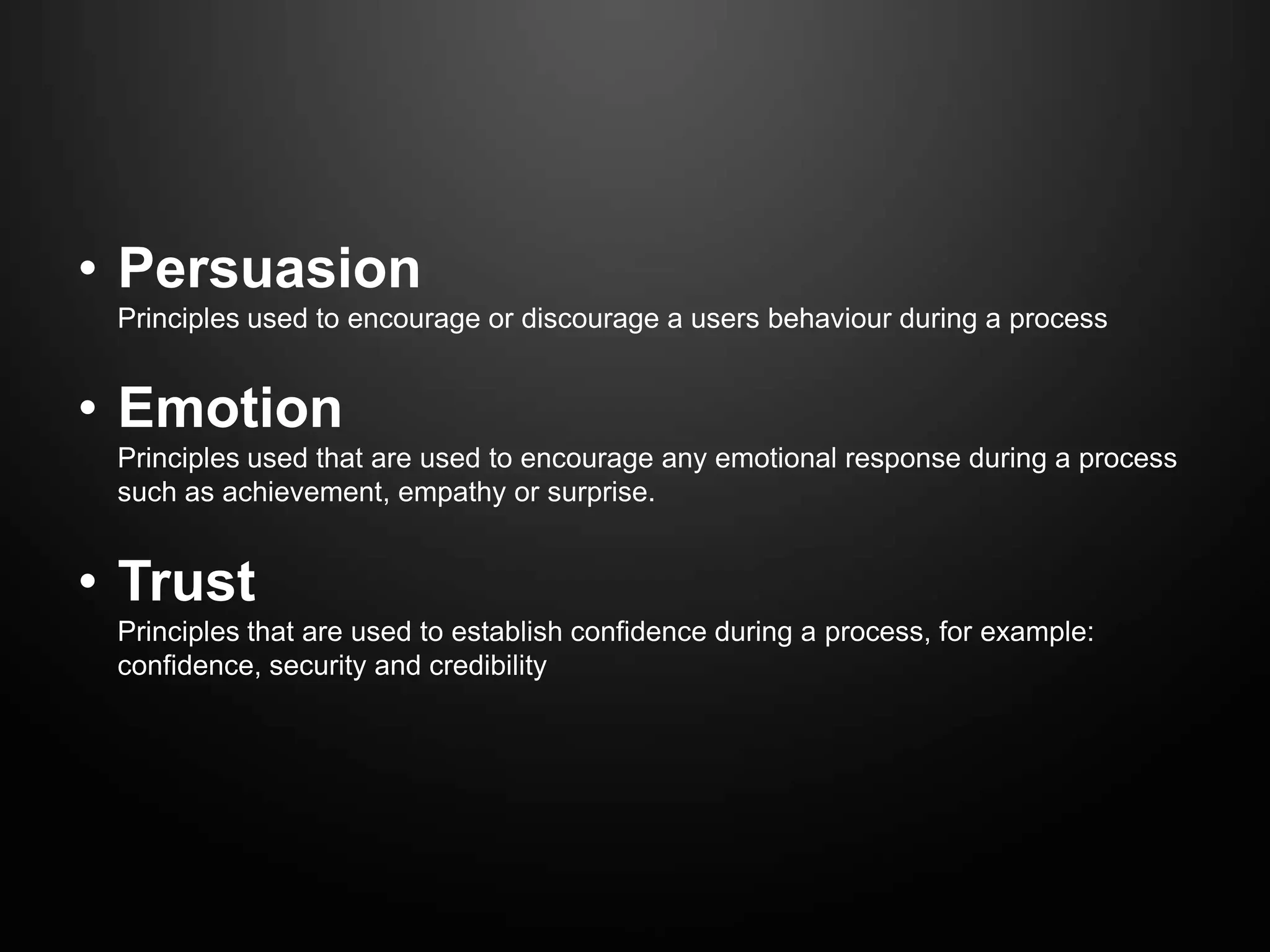 • Persuasion
Principles used to encourage or discourage a users behaviour during a process

• Emotion
Principles used that are used to encourage any emotional response during a process such as achievement, empathy or surprise.

• Trust
Principles that are used to establish confidence during a process, for example: confidence, security and credibility